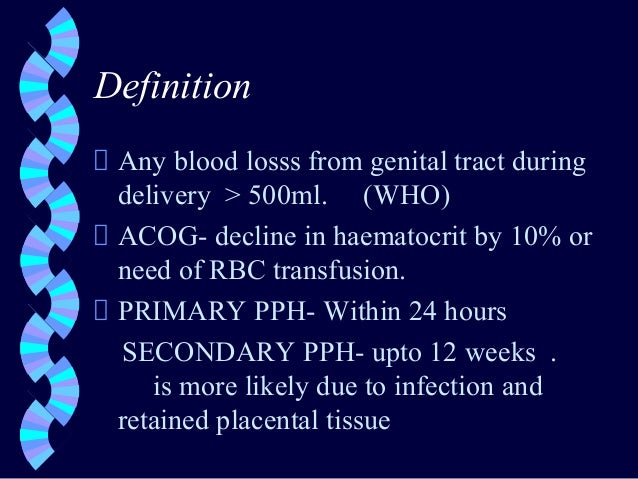 Definition

Any blood losss from genital tract during delivery > 500ml. (WHO)

ACOG- decline in haematocrit by 10% or need of RBC transfusion.

PRIMARY PPH- Within 24 hours
SECONDARY PPH- upto 12 weeks .
is more likely due to infection and retained placental tissue